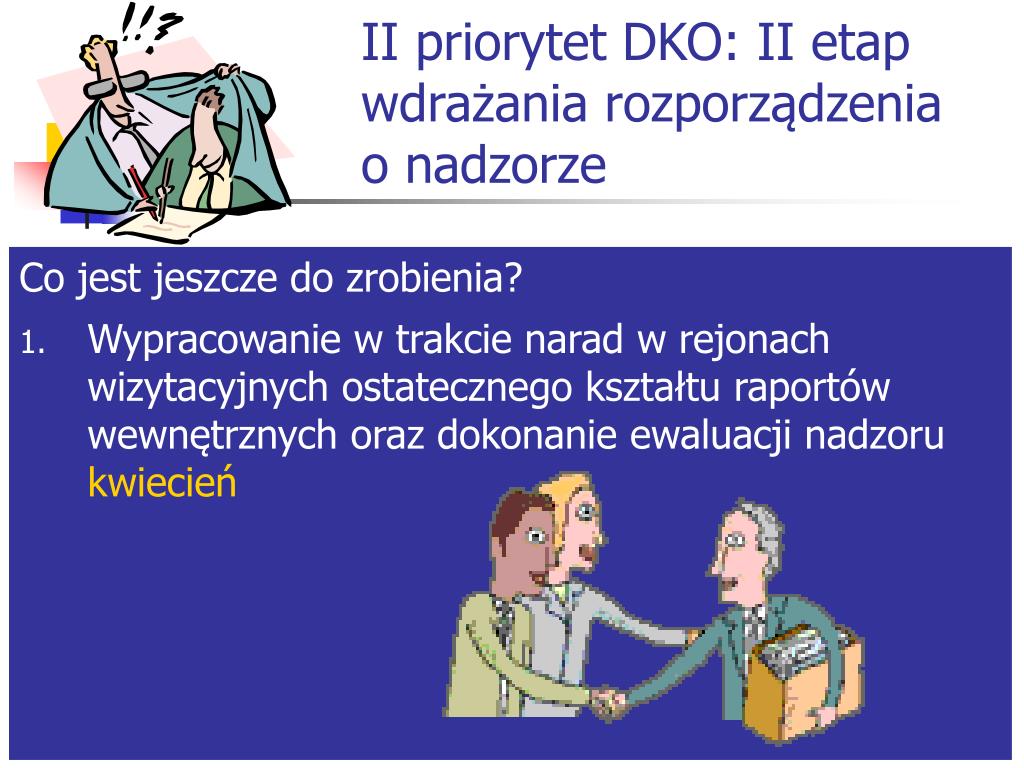 !!?

II priorytet DKO: II etap wdrażania rozporządzenia o nadzorze

Co jest jeszcze do zrobienia?

1. Wypracowanie w trakcie narad w rejonach wizytacyjnych ostatecznego kształtu raportów wewnętrznych oraz dokonanie ewaluacji nadzoru kwiecień